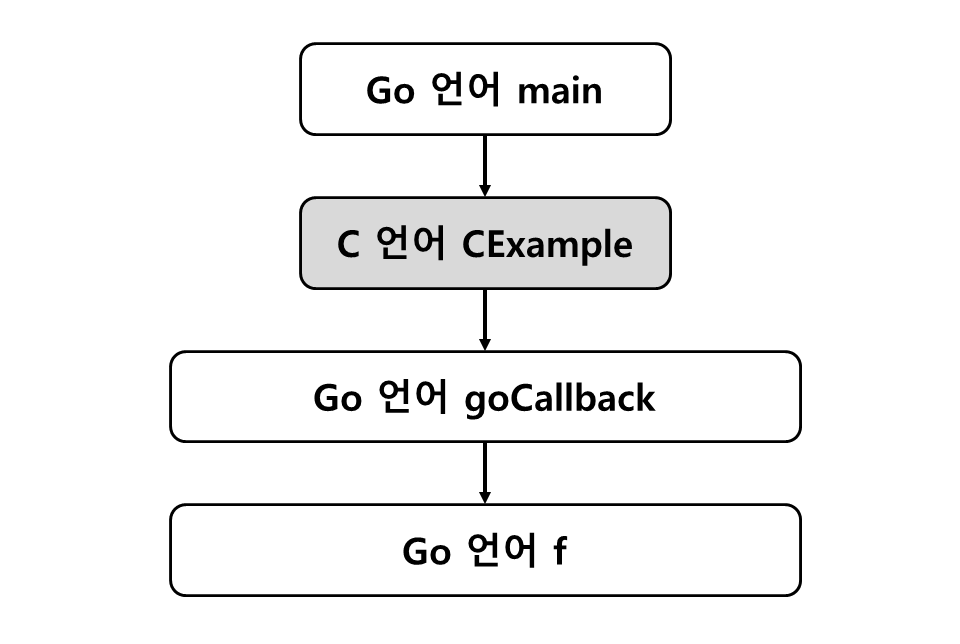 Go 언어 main

C 언어 CExample

Go 언어 goCallback

Go 언어 f